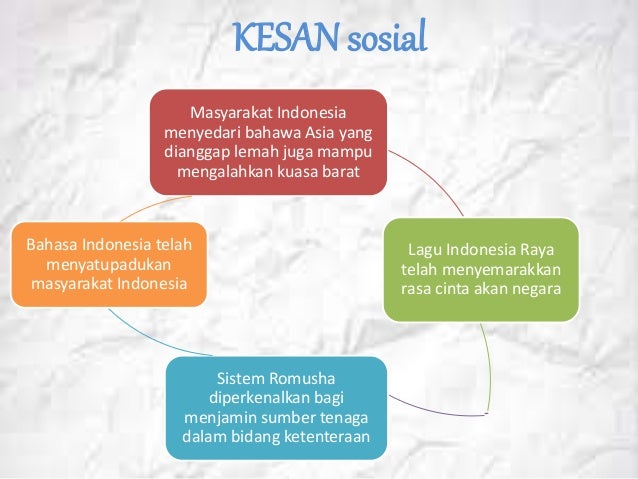 KESAN sosial

Masyarakat Indonesia menyedari bahawa Asia yang dianggap lemah juga mampu mengalahkan kuasa barat

Lagu Indonesia Raya telah menyemarakkan rasa cinta akan negara

Sistem Romusha diperkenalkan bagi menjamin sumber tenaga dalam bidang ketenteraan

Bahasa Indonesia telah menyatupadukan masyarakat Indonesia